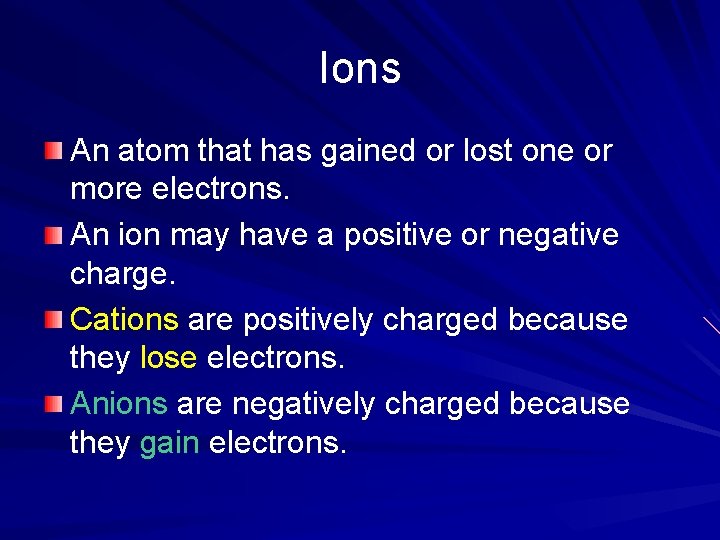 Ions

An atom that has gained or lost one or more electrons.

An ion may have a positive or negative charge.

Cations are positively charged because they lose electrons.

Anions are negatively charged because they gain electrons.